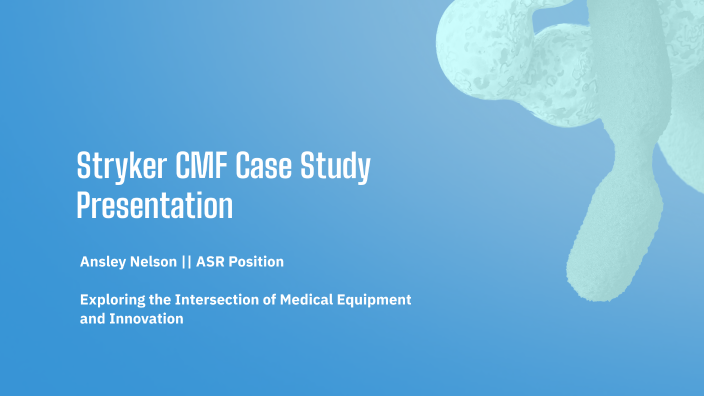 Stryker CMF Case Study Presentation

Ansley Nelson || ASR Position

Exploring the Intersection of Medical Equipment and Innovation